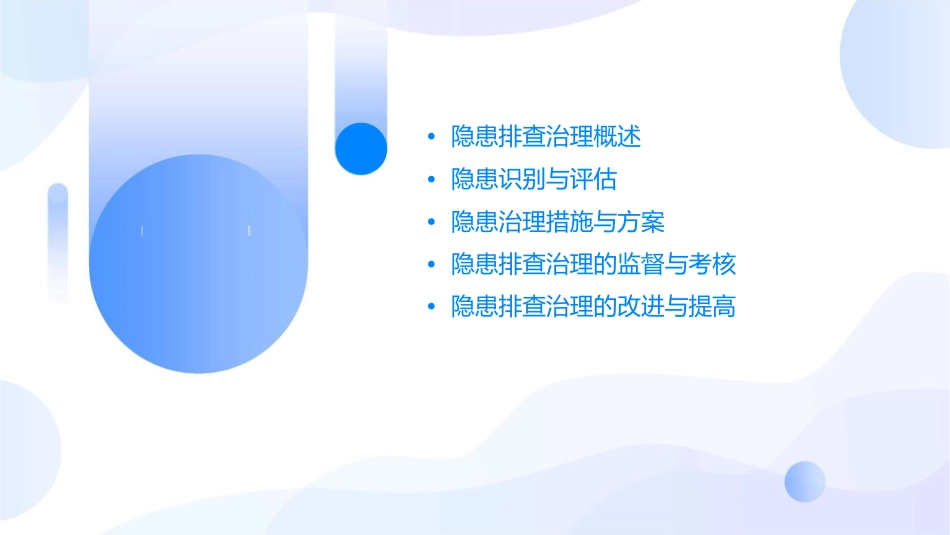 • 隐患排查治理概述
• 隐患识别与评估
• 隐患治理措施与方案
• 隐患排查治理的监督与考核
• 隐患排查治理的改进与提高